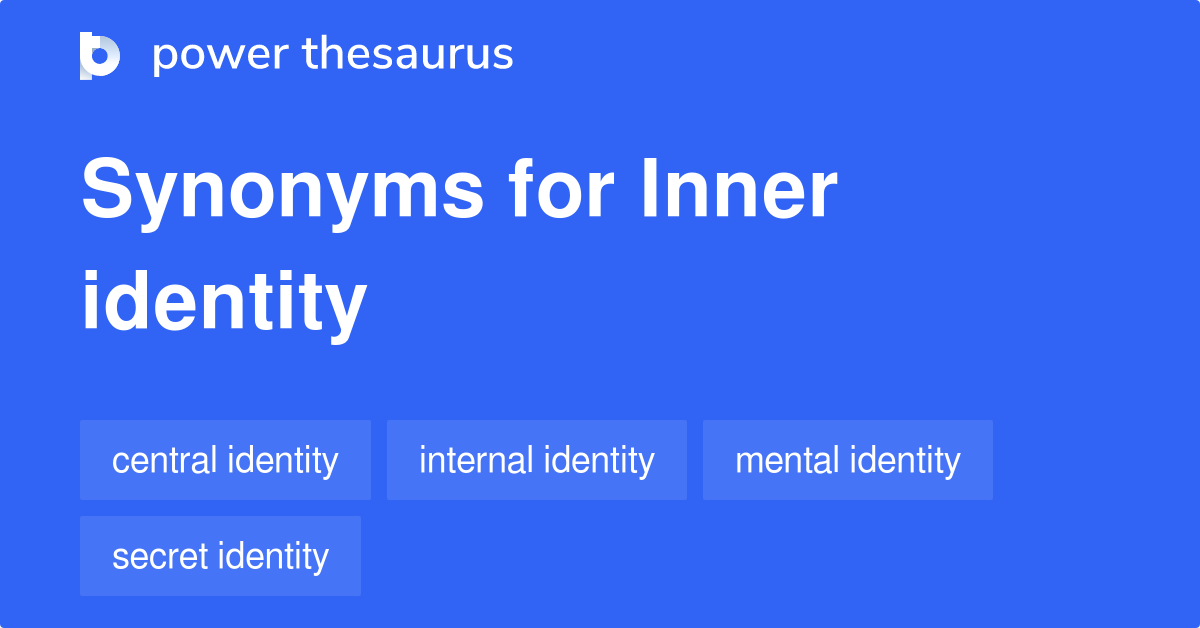 power thesaurus

Synonyms for Inner identity

central identity
internal identity
mental identity
secret identity